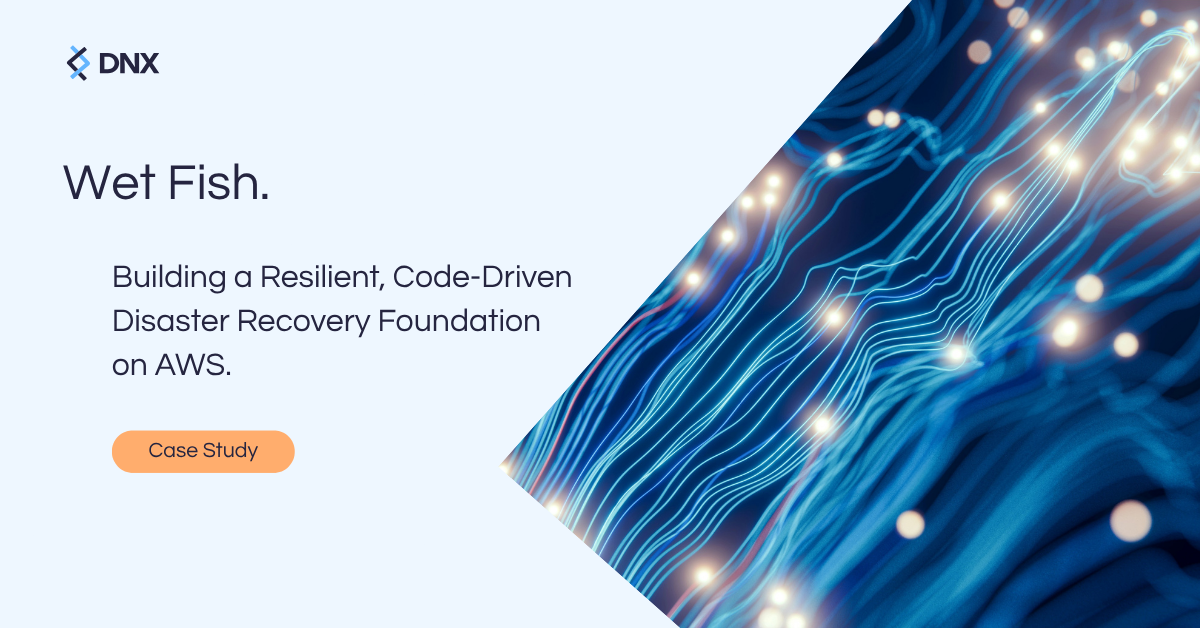 DNX

Wet Fish.

Building a Resilient, Code-Driven Disaster Recovery Foundation on AWS.

Case Study